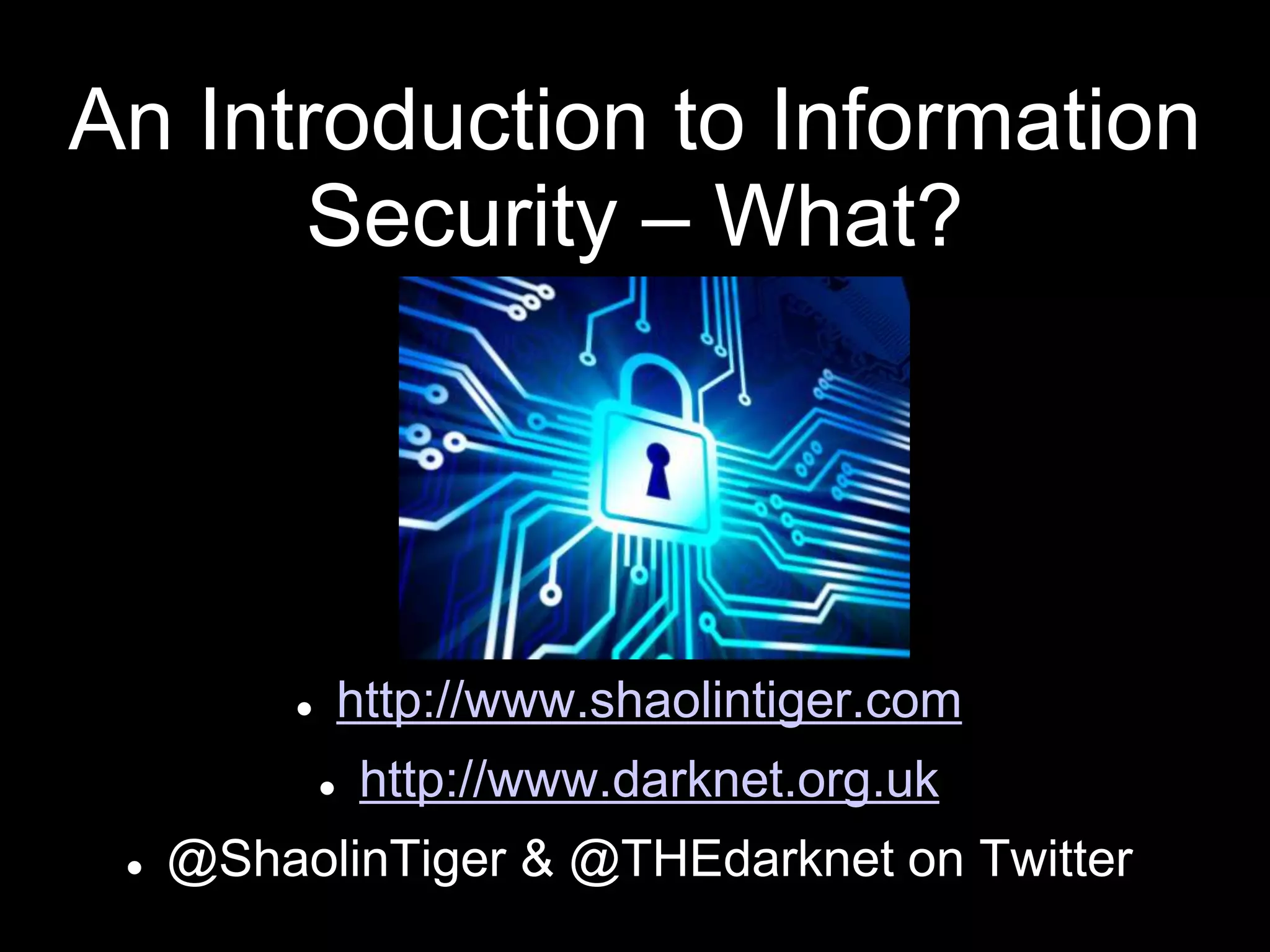 An Introduction to Information Security – What?

- http://www.shaolintiger.com
- http://www.darknet.org.uk
- @ShaolinTiger & @THEdarknet on Twitter